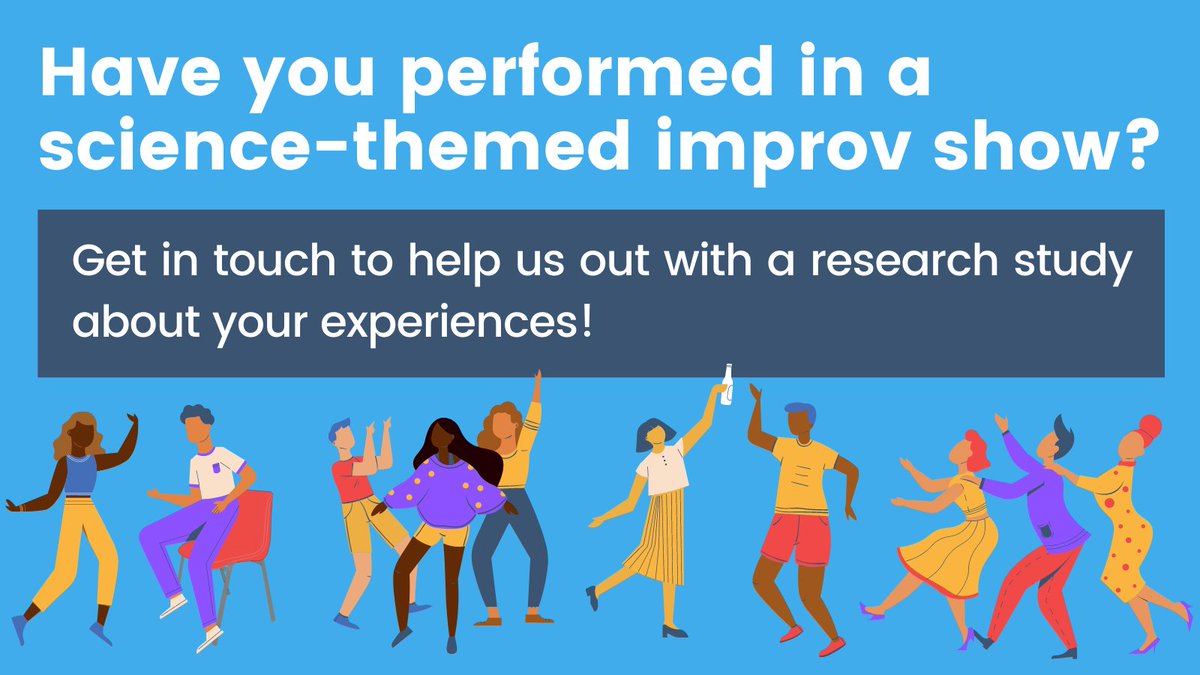 Have you performed in a science-themed improv show?

Get in touch to help us out with a research study about your experiences!